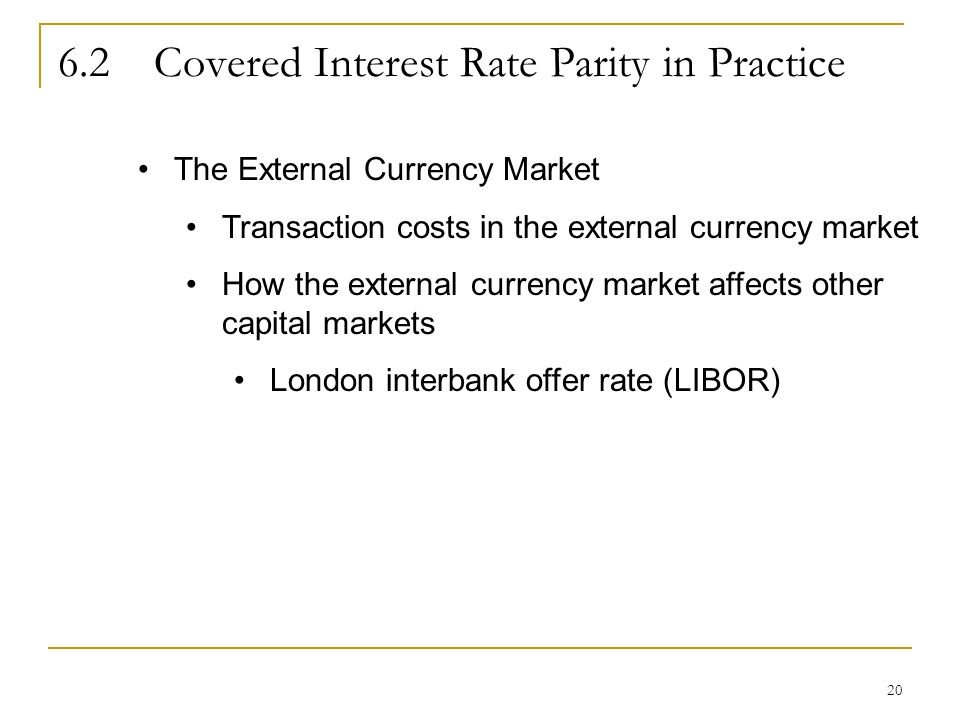 6.2 Covered Interest Rate Parity in Practice

• The External Currency Market

• Transaction costs in the external currency market

• How the external currency market affects other capital markets

• London interbank offer rate (LIBOR)

20